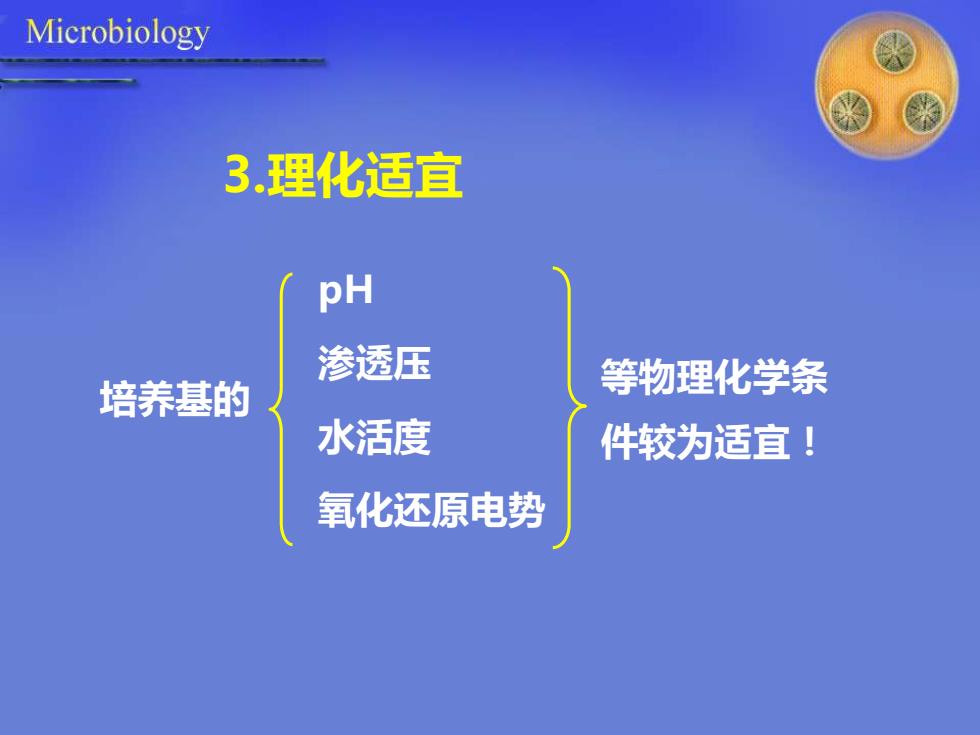 Microbiology

3.理化适宜

培养基的

pH

渗透压

水活度

氧化还原电势

等物理化学条件较为适宜！